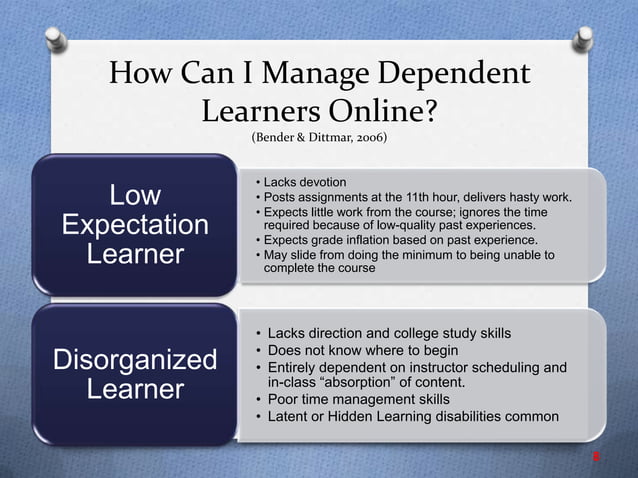 How Can I Manage Dependent Learners Online?
(Bender & Dittmar, 2006)

Low Expectation Learner

• Lacks devotion
• Posts assignments at the 11th hour, delivers hasty work.
• Expects little work from the course; ignores the time required because of low-quality past experiences.
• Expects grade inflation based on past experience.
• May slide from doing the minimum to being unable to complete the course

Disorganized Learner

• Lacks direction and college study skills
• Does not know where to begin
• Entirely dependent on instructor scheduling and in-class "absorption" of content.
• Poor time management skills
• Latent or Hidden Learning disabilities common

8